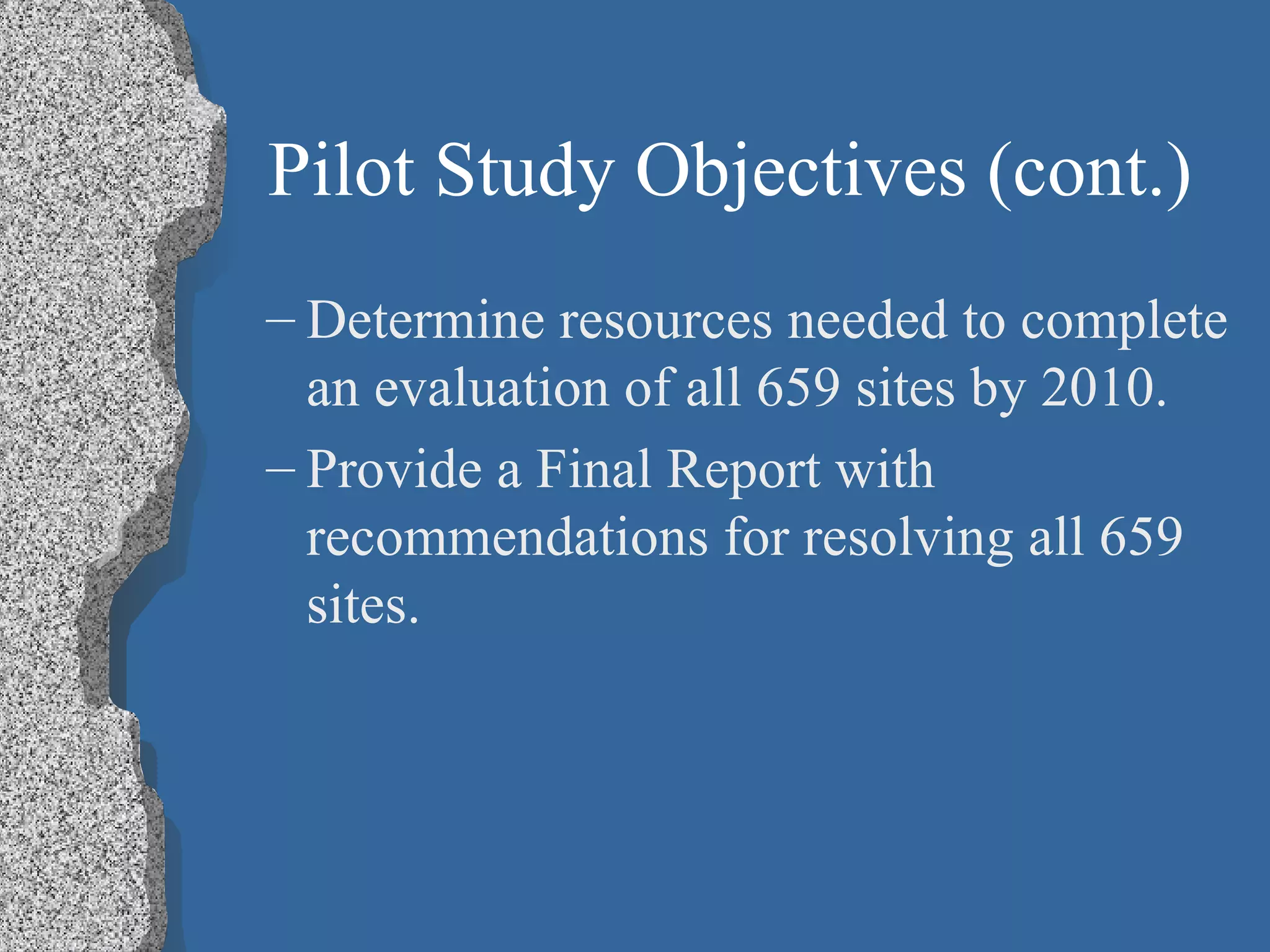 Pilot Study Objectives (cont.)

– Determine resources needed to complete an evaluation of all 659 sites by 2010.

– Provide a Final Report with recommendations for resolving all 659 sites.